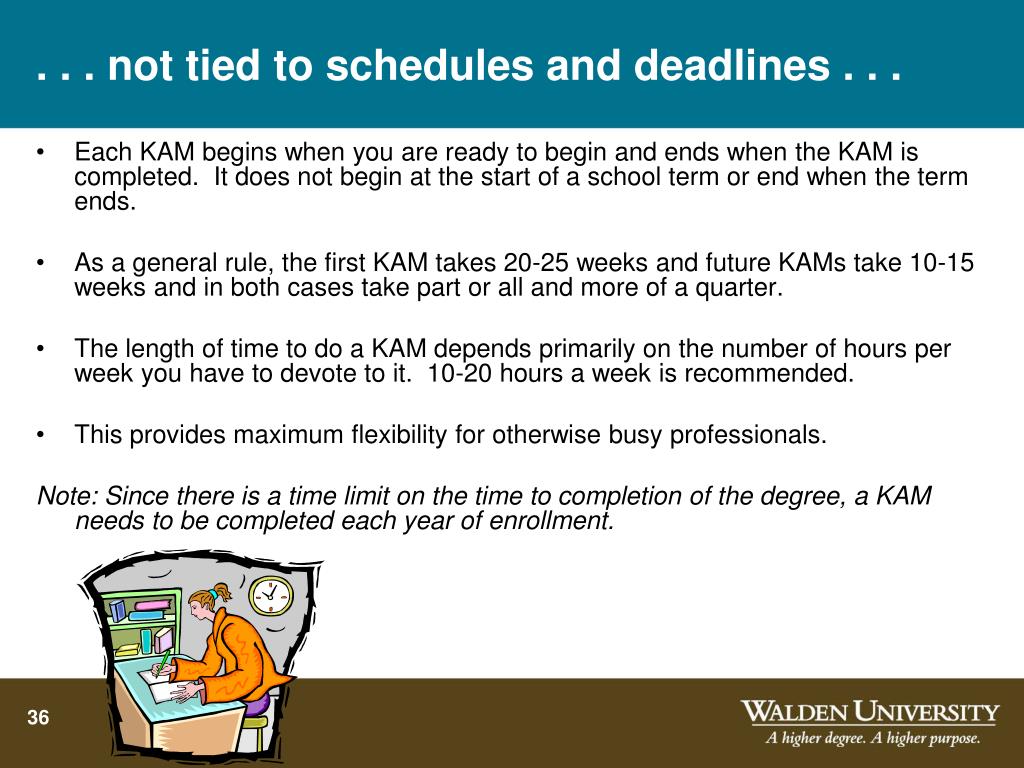 . . . not tied to schedules and deadlines . . .

• Each KAM begins when you are ready to begin and ends when the KAM is completed. It does not begin at the start of a school term or end when the term ends.

• As a general rule, the first KAM takes 20-25 weeks and future KAMs take 10-15 weeks and in both cases take part or all and more of a quarter.

• The length of time to do a KAM depends primarily on the number of hours per week you have to devote to it. 10-20 hours a week is recommended.

• This provides maximum flexibility for otherwise busy professionals.

Note: Since there is a time limit on the time to completion of the degree, a KAM needs to be completed each year of enrollment.

36

WALDEN UNIVERSITY
A higher degree. A higher purpose.